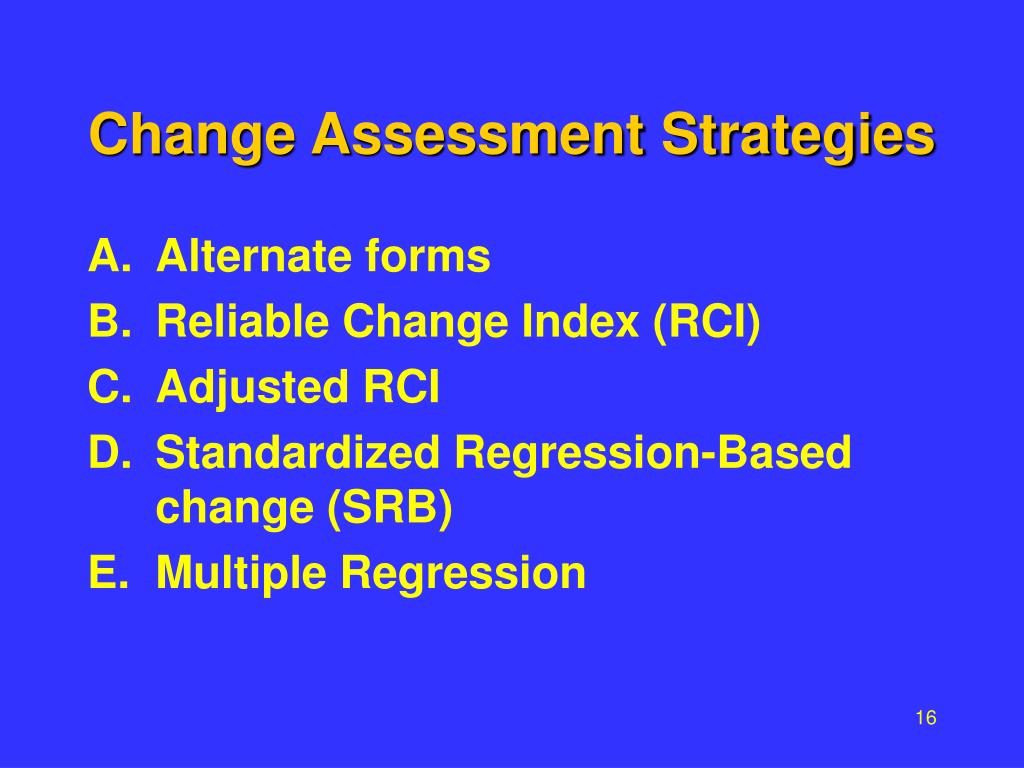 Change Assessment Strategies

A. Alternate forms
B. Reliable Change Index (RCI)
C. Adjusted RCI
D. Standardized Regression-Based change (SRB)
E. Multiple Regression

16